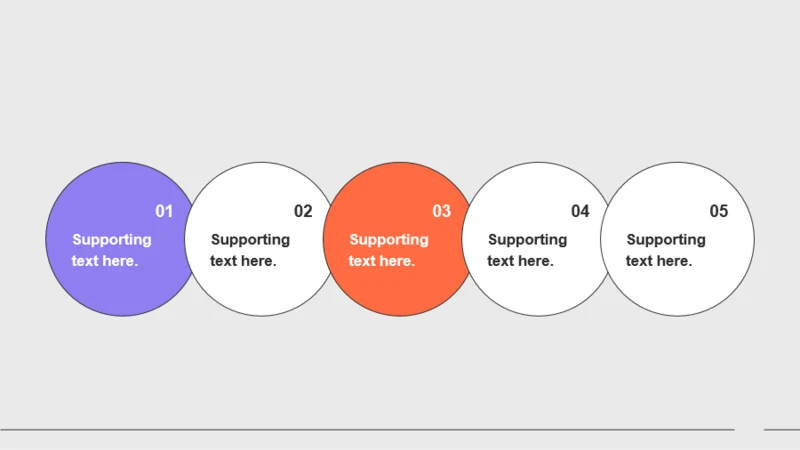 01
Supporting text here.

02
Supporting text here.

03
Supporting text here.

04
Supporting text here.

05
Supporting text here.